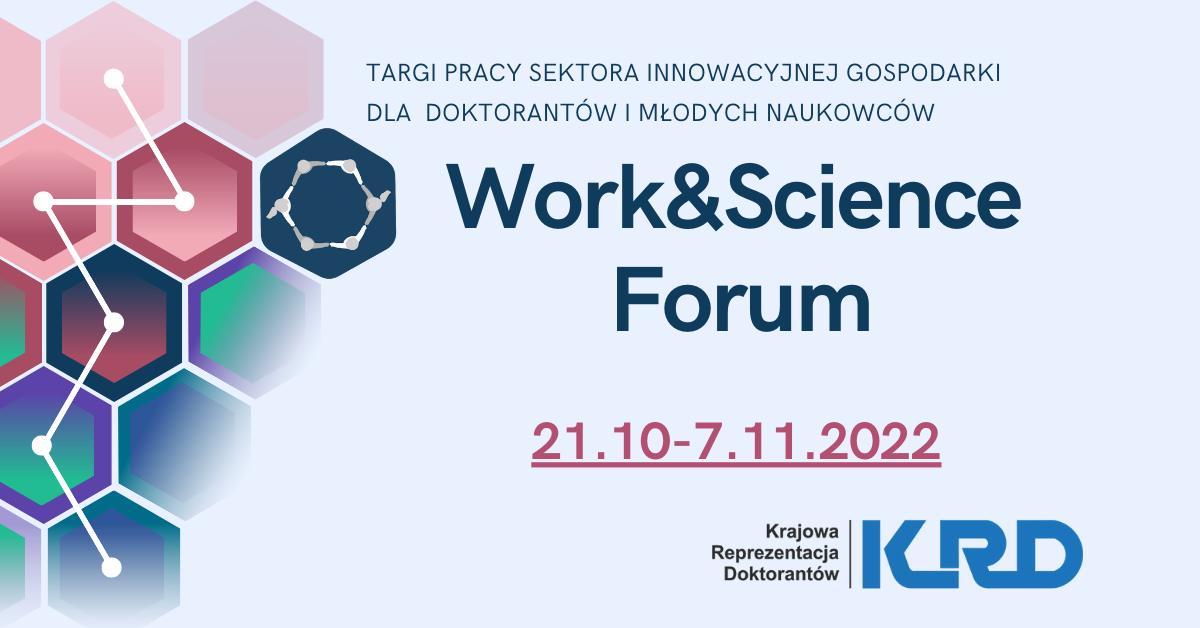 TARGI PRACY SEKTORA INNOWACYJNEJ GOSPODARKI DLA DOKTORANTÓW I MŁODYCH NAUKOWCÓW

Work&Science Forum

21.10-7.11.2022

Krajowa Reprezentacja Doktorantów

KRD